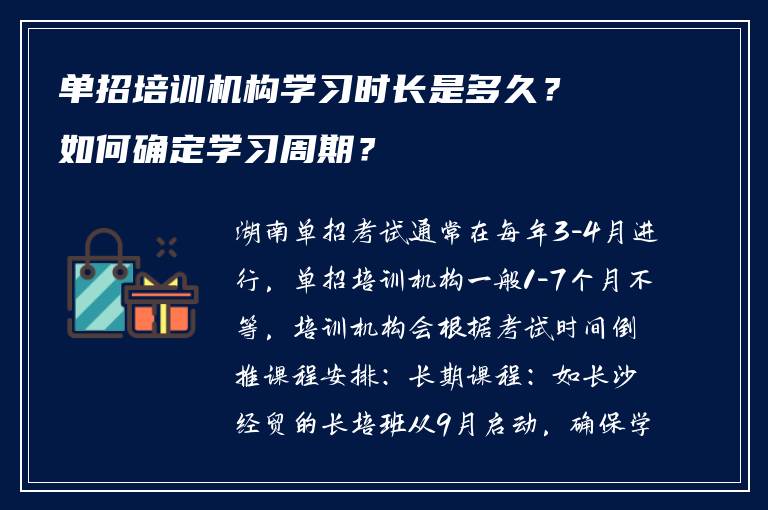 单招培训机构学习时长是多久？
如何确定学习周期？

湖南单招考试通常在每年3-4月进行，单招培训机构一般1-7个月不等，培训机构会根据考试时间倒推课程安排：长期课程：如长沙经贸的长培班从9月启动，确保学